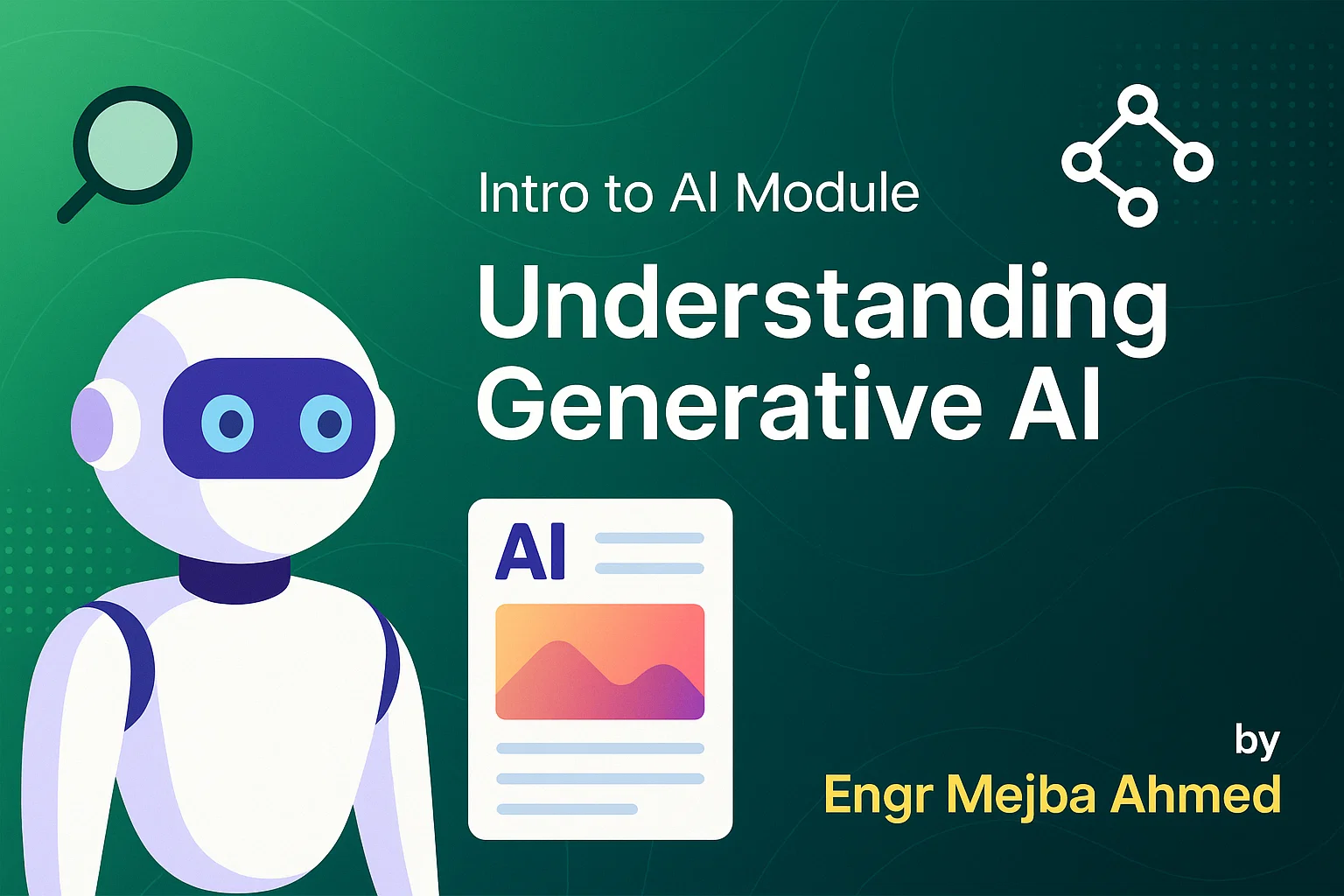 Intro to AI Module

Understanding Generative AI

AI

by
Engr Mejba Ahmed